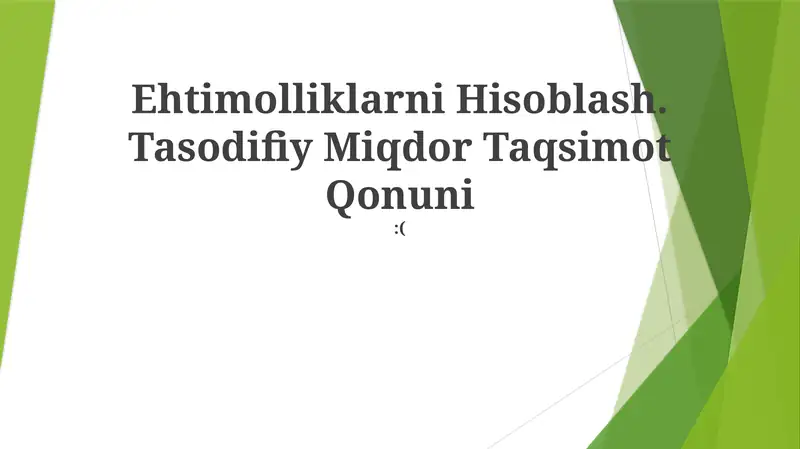 Ehtimolliklarni Hisoblash. Tasodifiy Miqdor Taqsimot Qonuni

:(